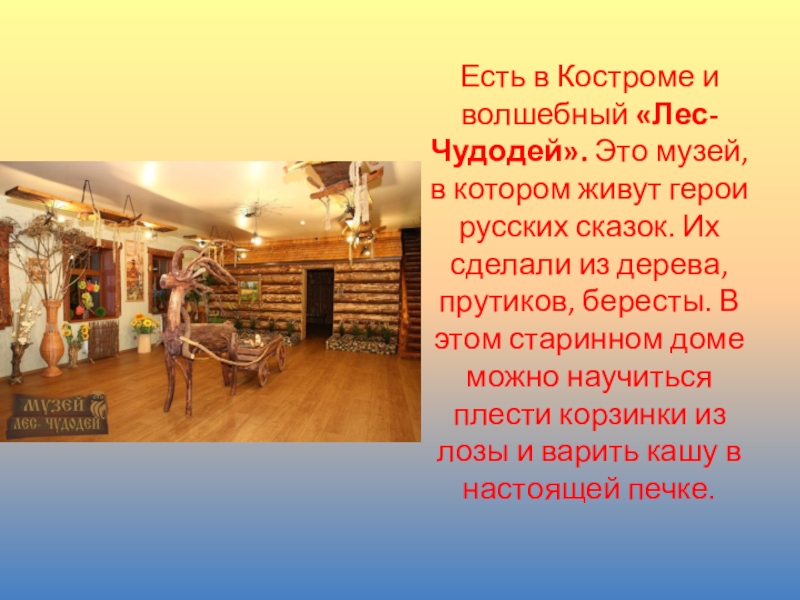 МУЗЕЙ ЛЕС-ЧУДОДЕЙ

Есть в Костроме и волшебный «Лес-Чудодей». Это музей, в котором живут герои русских сказок. Их сделали из дерева, прутиков, бересты. В этом старинном доме можно научиться плести корзинки из лозы и варить кашу в настоящей печке.